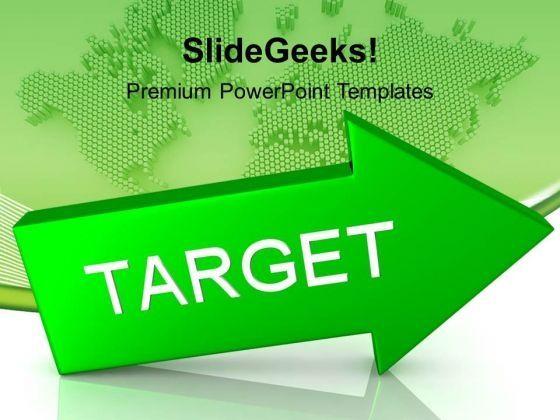 SlideGeeks!

Premium PowerPoint Templates

TARGET